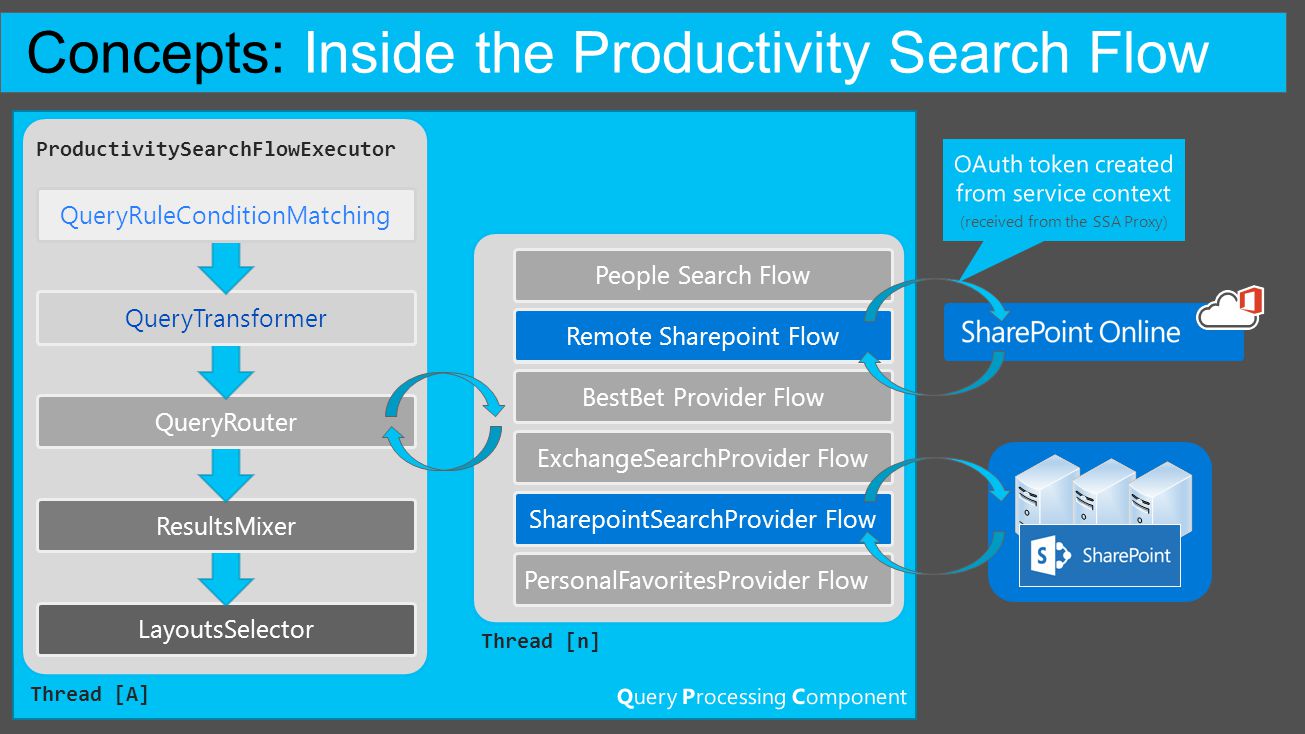 Concepts: Inside the Productivity Search Flow

ProductivitySearchFlowExecutor

QueryRuleConditionMatching

QueryTransformer

QueryRouter

ResultsMixer

LayoutsSelector

Thread [A]

People Search Flow

Remote Sharepoint Flow

BestBet Provider Flow

ExchangeSearchProvider Flow

SharepointSearchProvider Flow

PersonalFavoritesProvider Flow

Thread [n]

Query Processing Component

OAuth token created from service context
(received from the SSA Proxy)

SharePoint Online

SharePoint